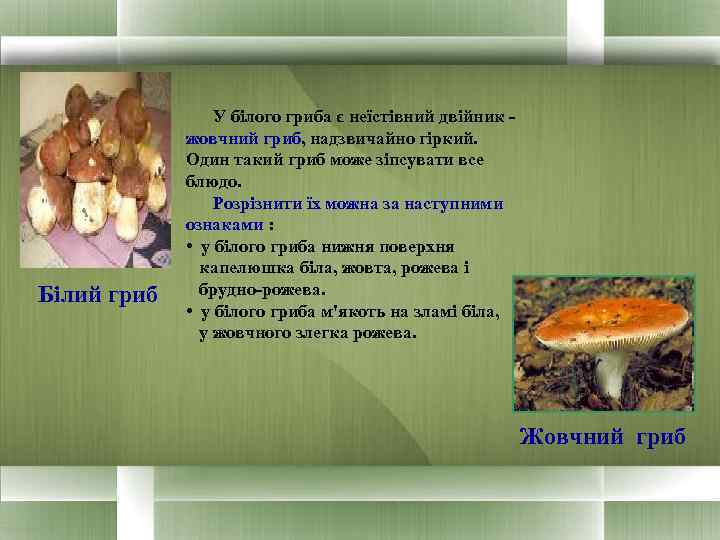 Білий гриб

У білого гриба є неїстівний двійник - жовчний гриб, надзвичайно гіркий. Один такий гриб може зіпсувати все блюдо.

Розрізнити їх можна за наступними ознаками :

• у білого гриба нижня поверхня капелюшка біла, жовта, рожева і брудно-рожева.
• у білого гриба м'якоть на зламі біла, у жовчного злегка рожева.

Жовчний гриб